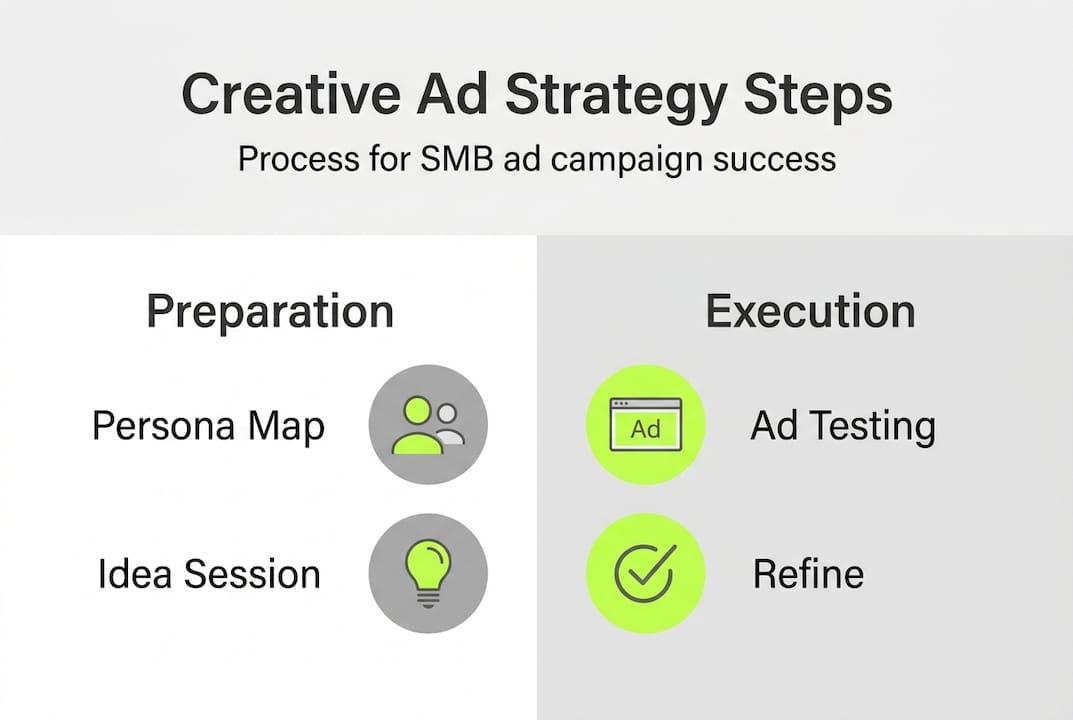 Creative Ad Strategy Steps
Process for SMB ad campaign success

Preparation

Persona Map

Idea Session

Execution

Ad

Ad Testing

Refine